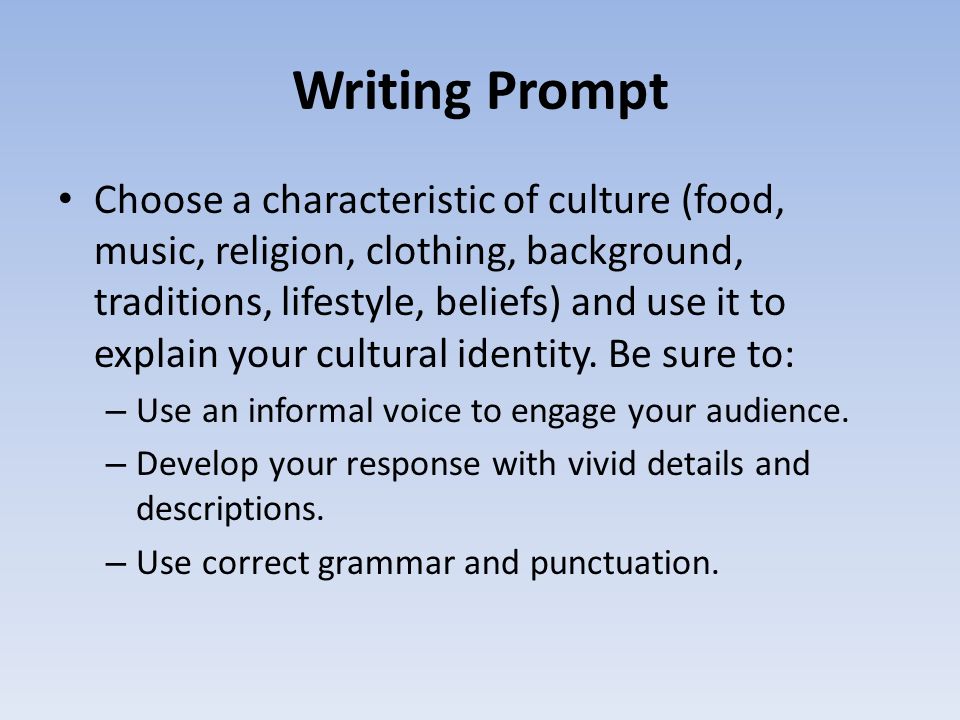 Writing Prompt

• Choose a characteristic of culture (food, music, religion, clothing, background, traditions, lifestyle, beliefs) and use it to explain your cultural identity. Be sure to:
– Use an informal voice to engage your audience.
– Develop your response with vivid details and descriptions.
– Use correct grammar and punctuation.